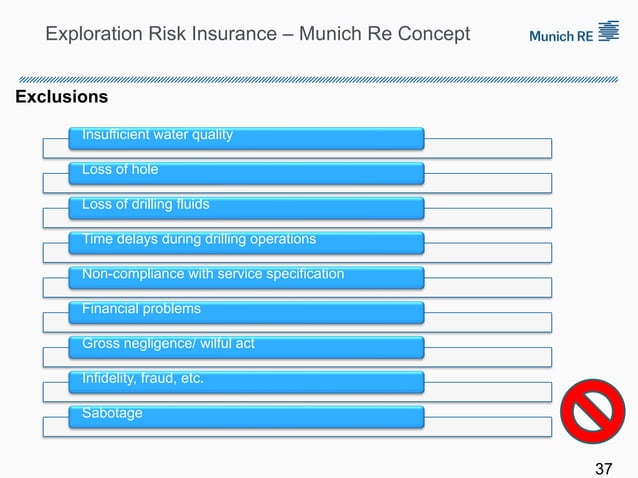 Exploration Risk Insurance – Munich Re Concept

Munich RE

Exclusions

Insufficient water quality

Loss of hole

Loss of drilling fluids

Time delays during drilling operations

Non-compliance with service specification

Financial problems

Gross negligence/ wilful act

Infidelity, fraud, etc.

Sabotage

37